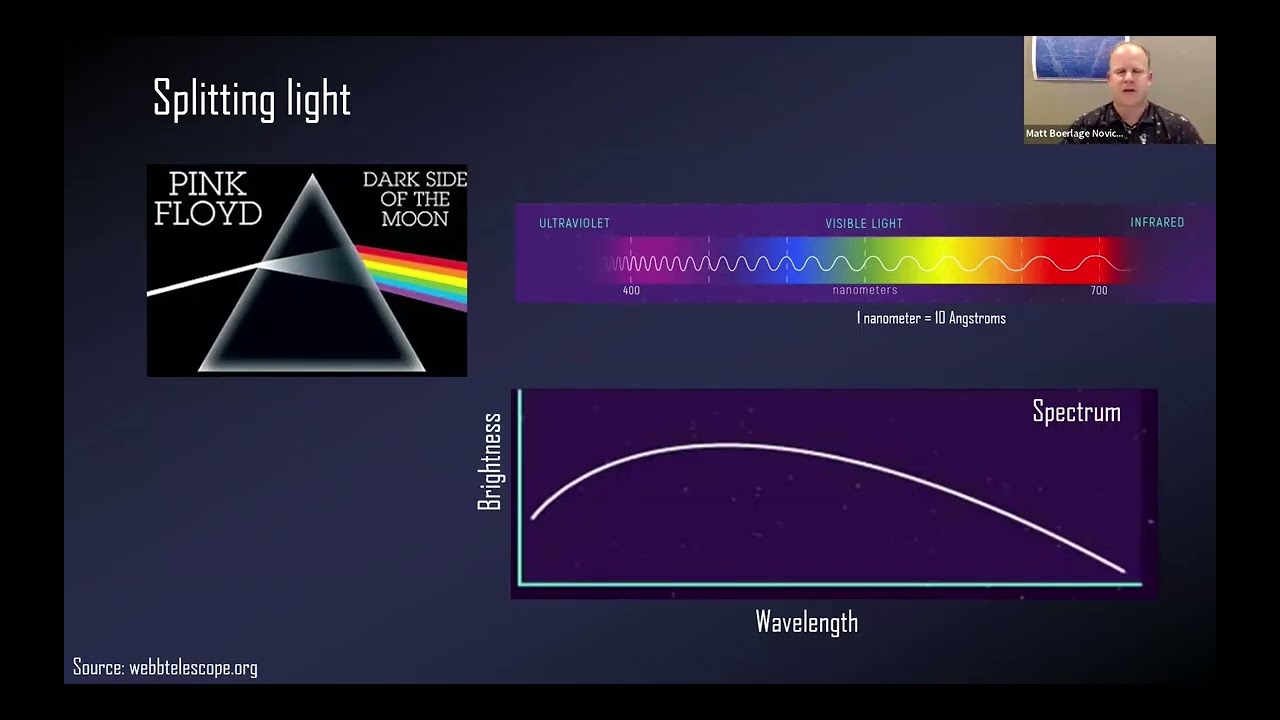 Splitting light

Matt Boerlage Novic...

PINK FLOYD

DARK SIDE OF THE MOON

ULTRAVIOLET

VISIBLE LIGHT

INFRARED

400

nanometers

700

1 nanometer = 10 Angstroms

Spectrum

Brightness

Wavelength

Source: webbtelescope.org